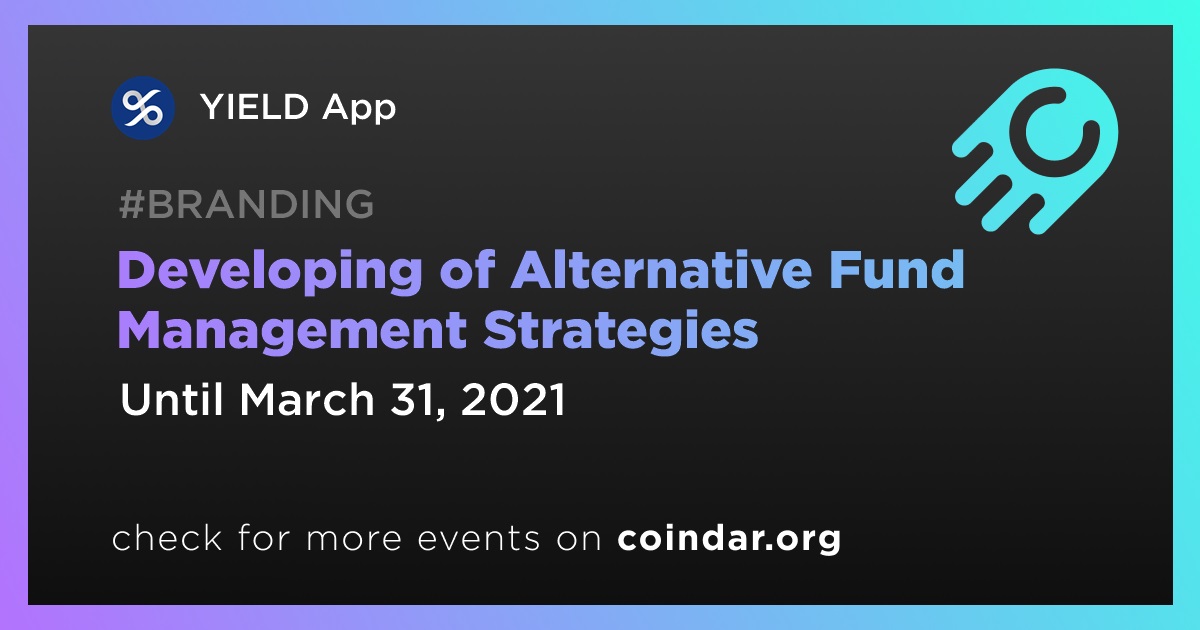 YIELD App

#BRANDING

Developing of Alternative Fund Management Strategies

Until March 31, 2021

check for more events on coindar.org